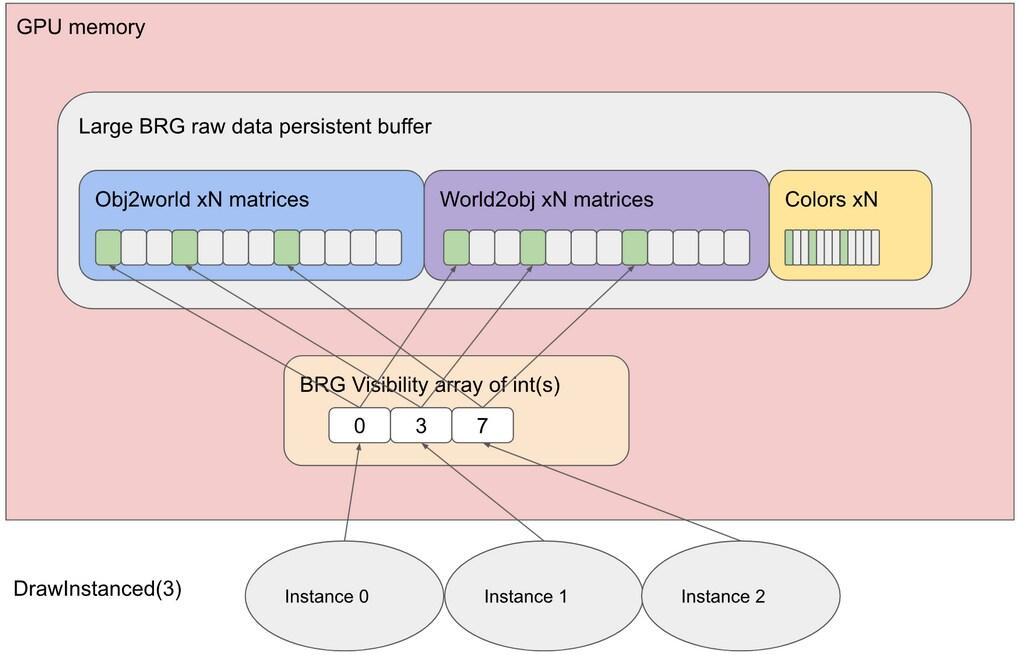 GPU memory

Large BRG raw data persistent buffer

Obj2world xN matrices

World2obj xN matrices

Colors xN

BRG Visibility array of int(s)

0

3

7

DrawInstanced(3)

Instance 0

Instance 1

Instance 2